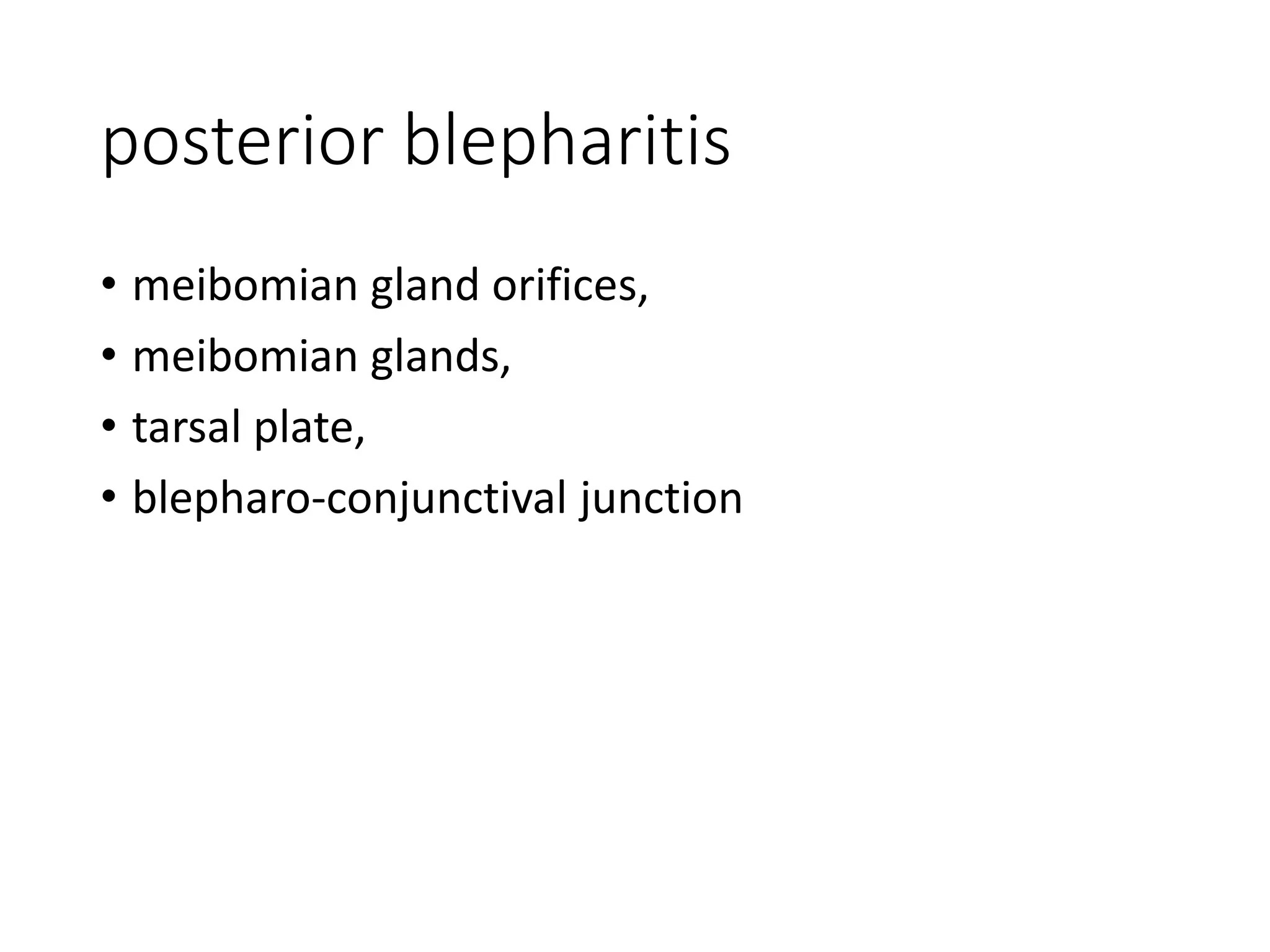 posterior blepharitis

• meibomian gland orifices,
• meibomian glands,
• tarsal plate,
• blepharo-conjunctival junction